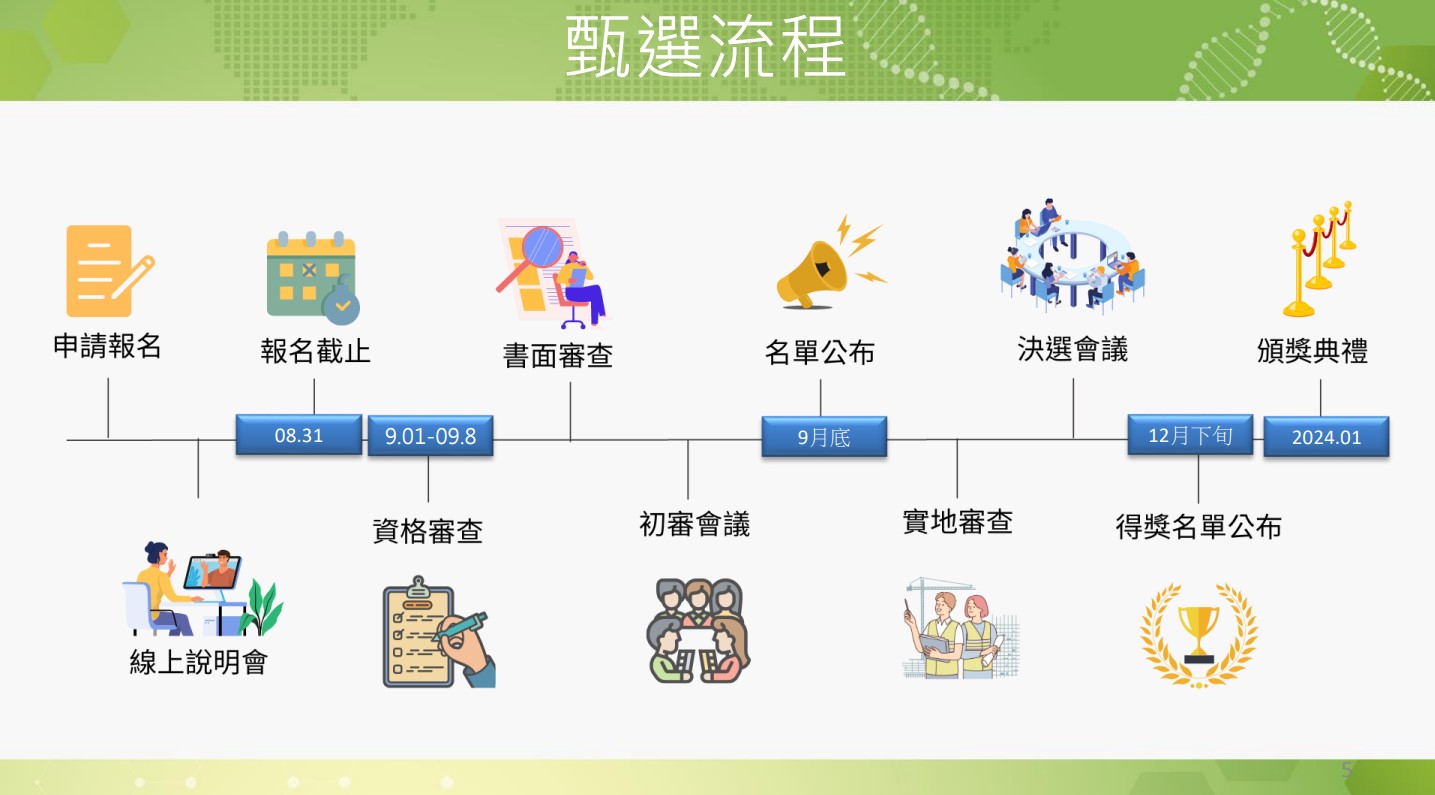 甄選流程

申請報名

報名截止

書面審查

名單公布

決選會議

頒獎典禮

08.31

9.01-09.8

9月底

12月下旬

2024.01

資格審查

初審會議

實地審查

得獎名單公布

線上說明會

5